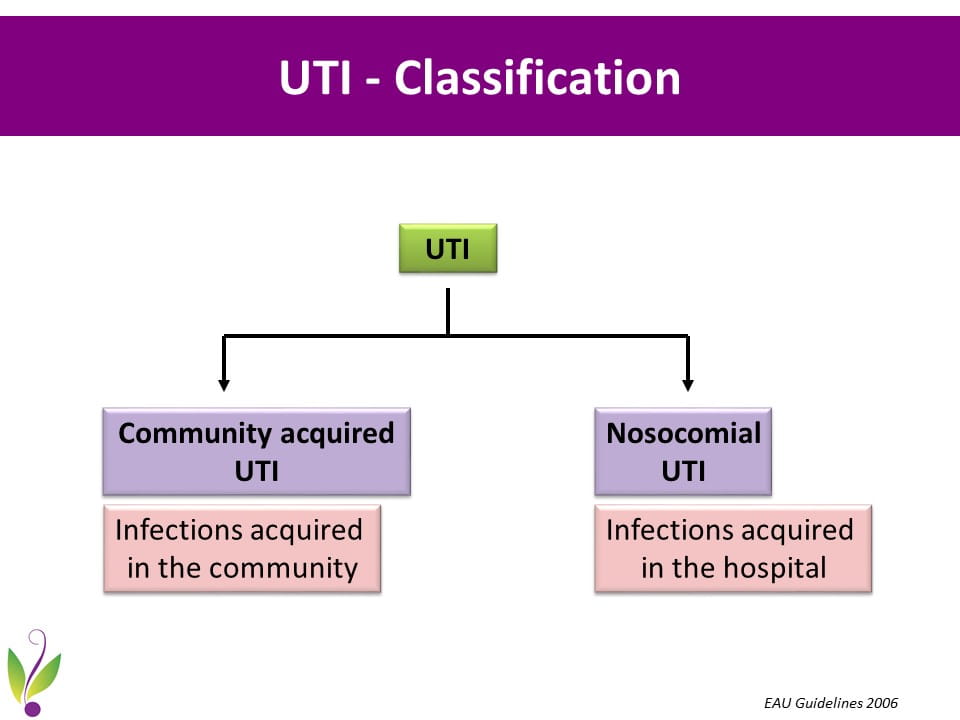 UTI - Classification

UTI

Community acquired UTI

Infections acquired in the community

Nosocomial UTI

Infections acquired in the hospital

EAU Guidelines 2006